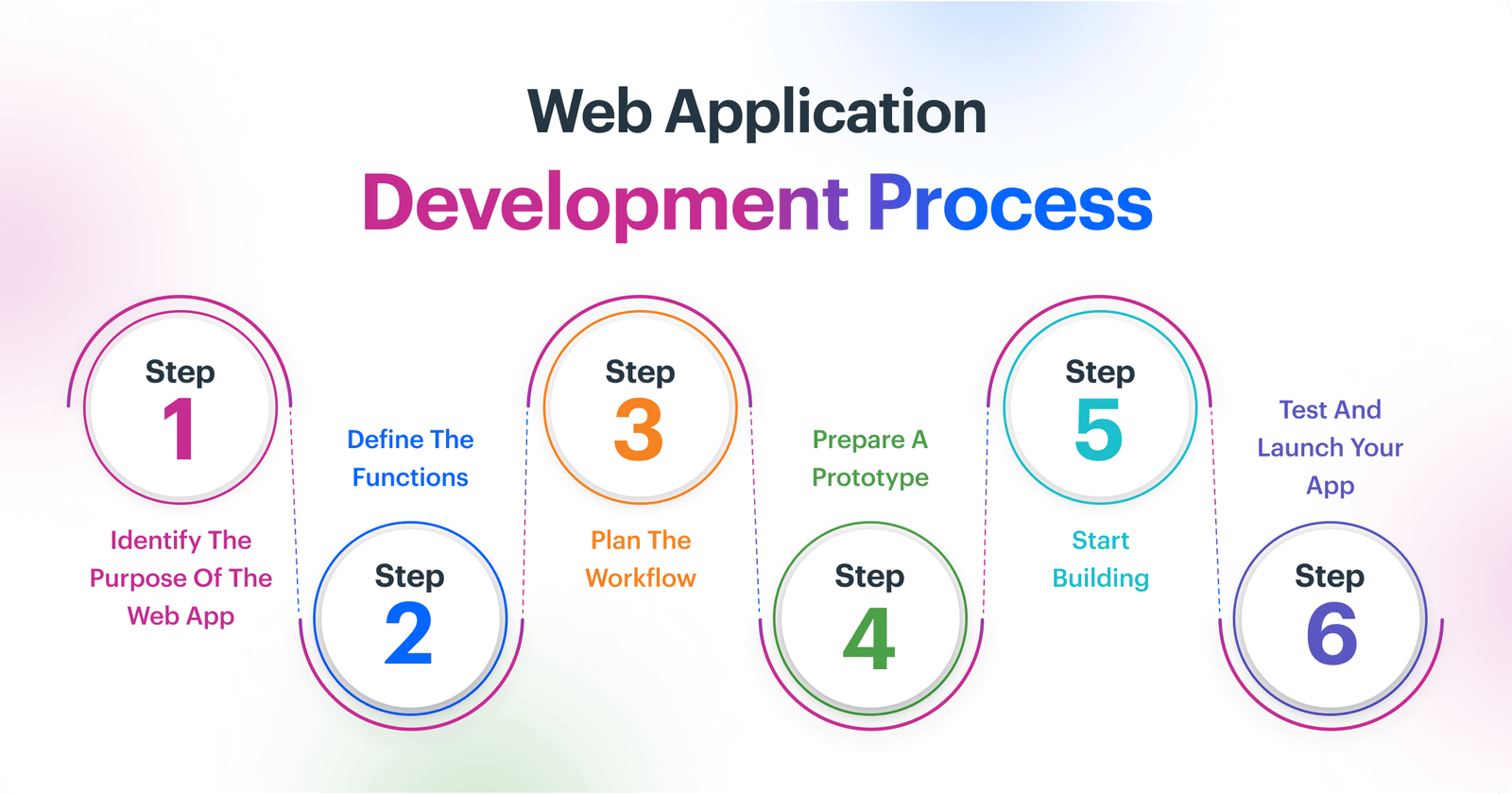 Web Application
Development Process

Step
1
Identify The Purpose Of The Web App

Define The Functions
Step
2

Step
3
Plan The Workflow

Prepare A Prototype
Step
4

Step
5
Start Building

Test And Launch Your App
Step
6